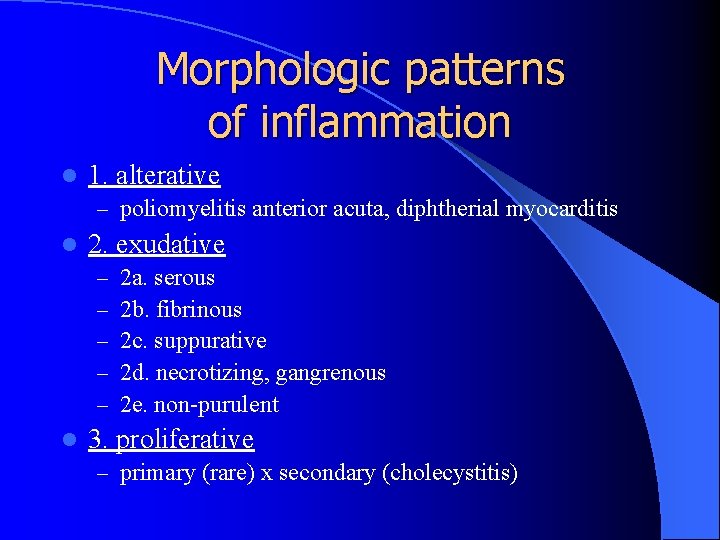 Morphologic patterns of inflammation

- 1. alterative
  – poliomyelitis anterior acuta, diphtherial myocarditis
- 2. exudative
  – 2a. serous
  – 2b. fibrinous
  – 2c. suppurative
  – 2d. necrotizing, gangrenous
  – 2e. non-purulent
- 3. proliferative
  – primary (rare) x secondary (cholecystitis)